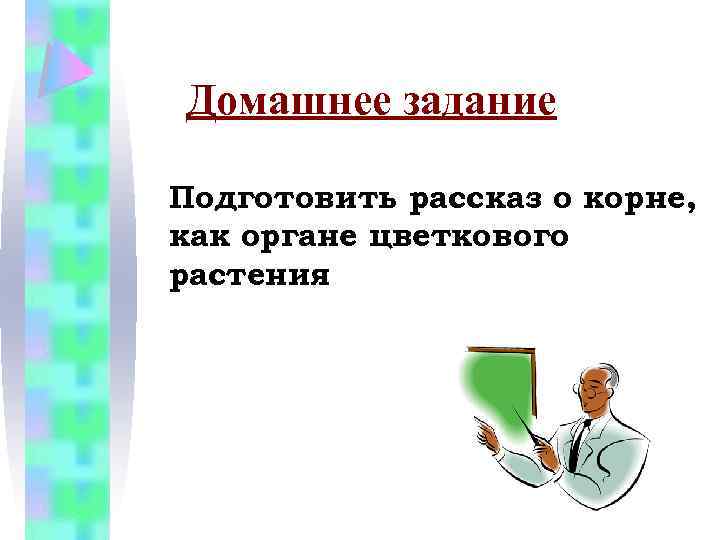 Домашнее задание

Подготовить рассказ о корне, как органе цветкового растения